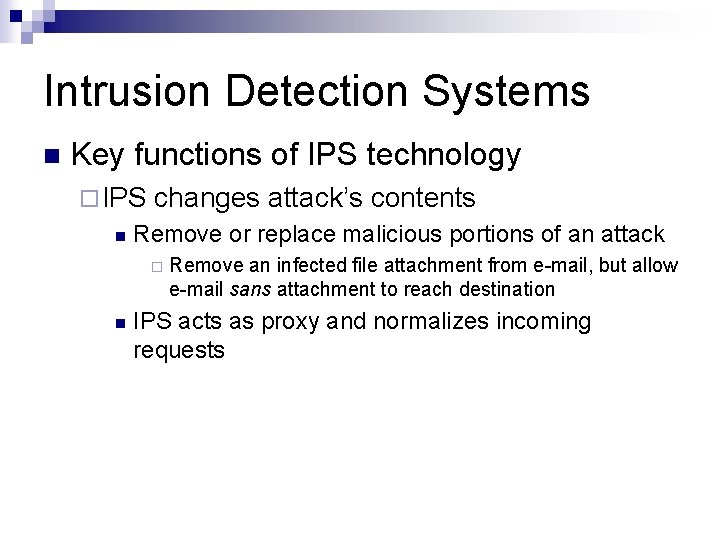 Intrusion Detection Systems

Key functions of IPS technology

IPS changes attack's contents

Remove or replace malicious portions of an attack

Remove an infected file attachment from e-mail, but allow e-mail sans attachment to reach destination

IPS acts as proxy and normalizes incoming requests